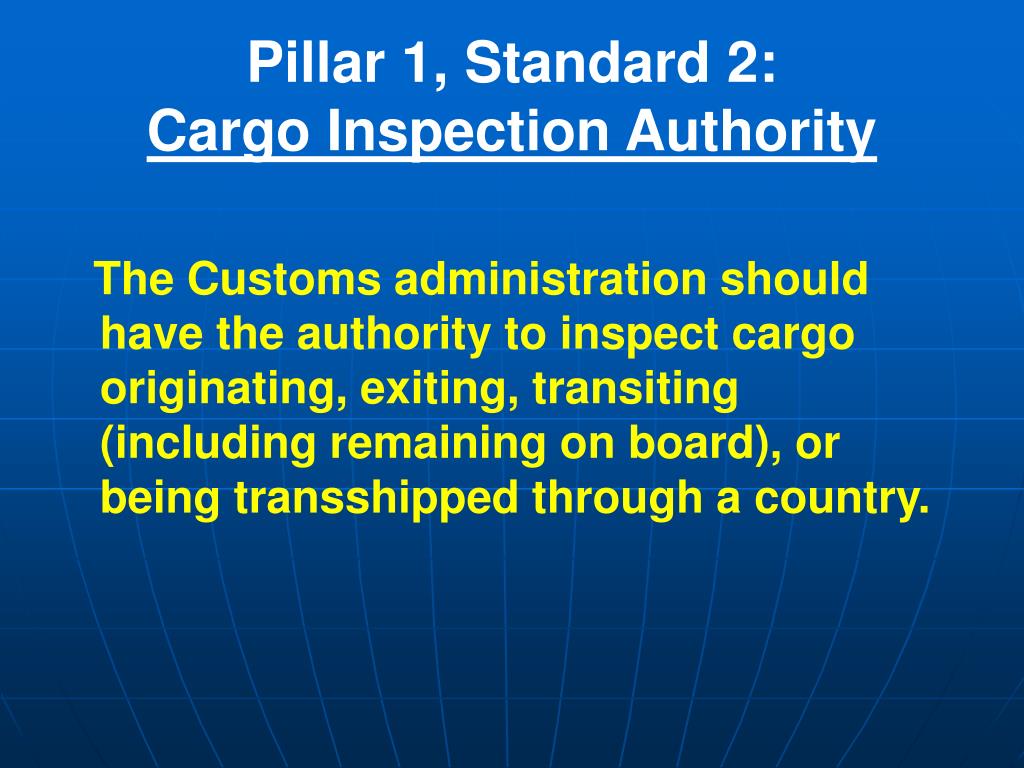 Pillar 1, Standard 2:
Cargo Inspection Authority

The Customs administration should have the authority to inspect cargo originating, exiting, transiting (including remaining on board), or being transshipped through a country.